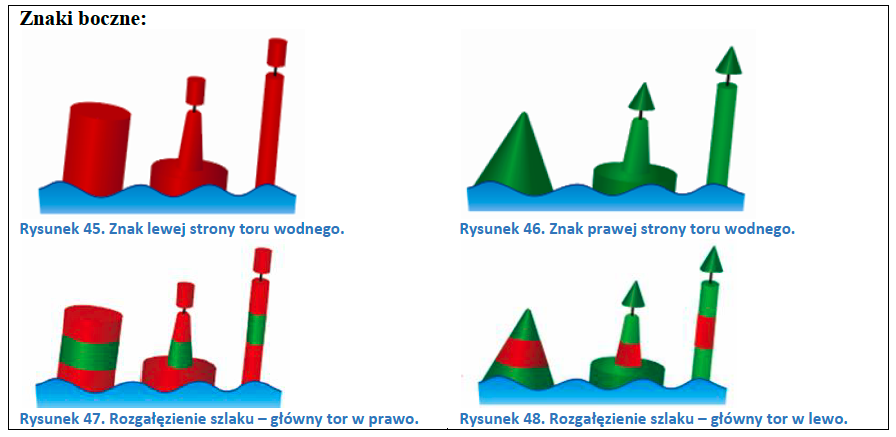 Znaki boczne:

Rysunek 45. Znak lewej strony toru wodnego.

Rysunek 46. Znak prawej strony toru wodnego.

Rysunek 47. Rozgałęzienie szlaku – główny tor w prawo.

Rysunek 48. Rozgałęzienie szlaku – główny tor w lewo.